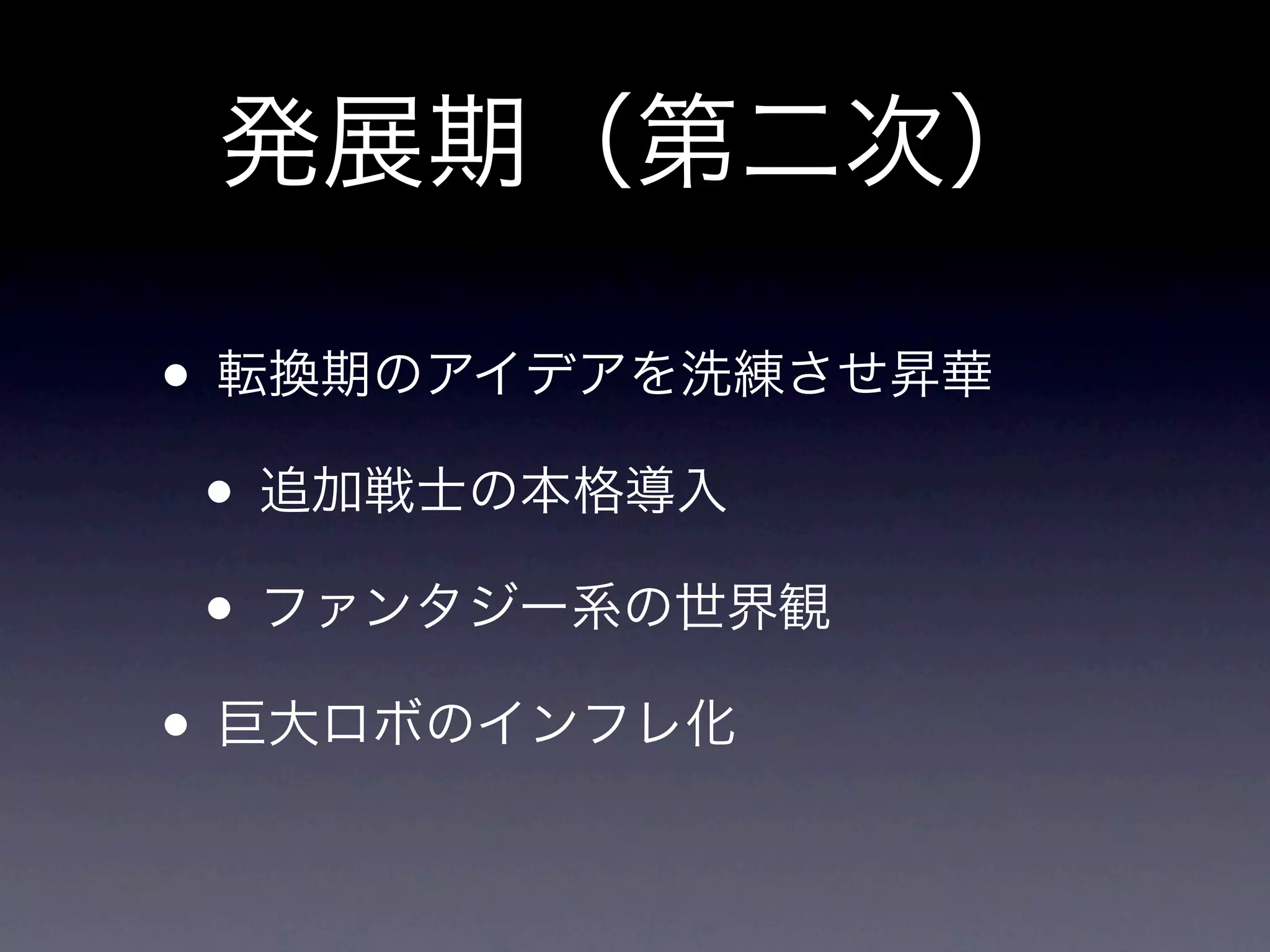 発展期（第二次）

• 転換期のアイデアを洗練させ昇華
  • 追加戦士の本格導入
  • ファンタジー系の世界観
• 巨大ロボのインフレ化